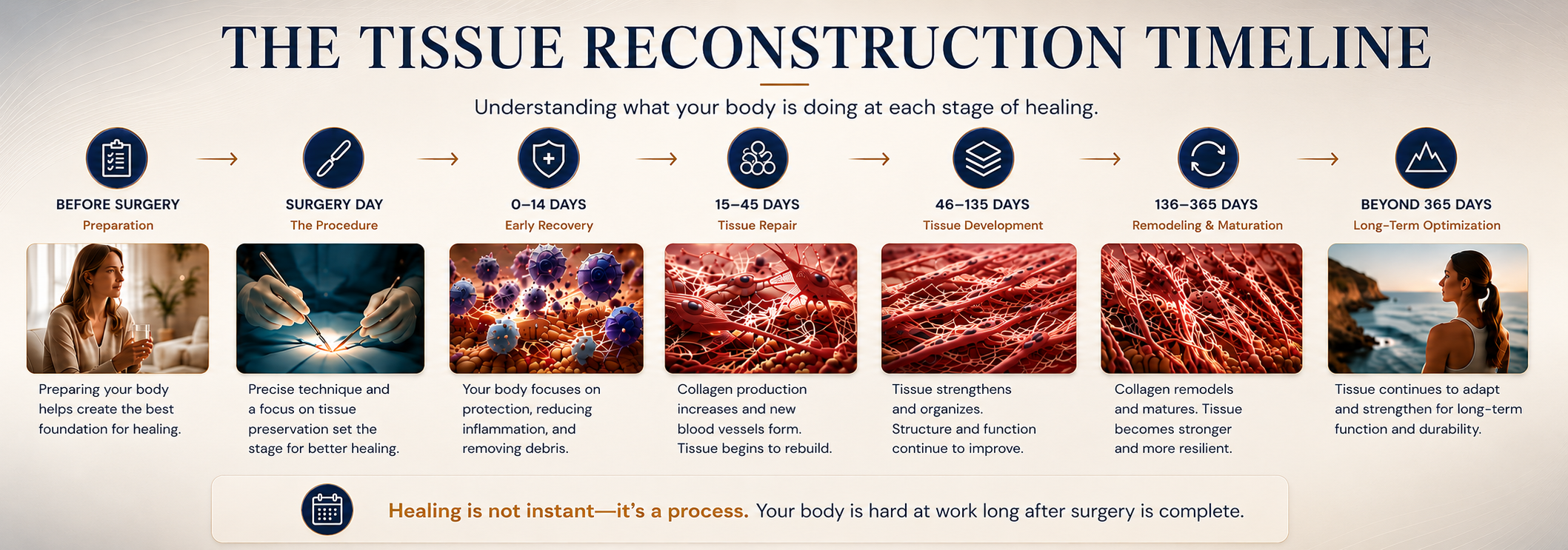 THE TISSUE RECONSTRUCTION TIMELINE

Understanding what your body is doing at each stage of healing.

BEFORE SURGERY
Preparation

Preparing your body helps create the best foundation for healing.

SURGERY DAY
The Procedure

Precise technique and a focus on tissue preservation set the stage for better healing.

0–14 DAYS
Early Recovery

Your body focuses on protection, reducing inflammation, and removing debris.

15–45 DAYS
Tissue Repair

Collagen production increases and new blood vessels form. Tissue begins to rebuild.

46–135 DAYS
Tissue Development

Tissue strengthens and organizes. Structure and function continue to improve.

136–365 DAYS
Remodeling & Maturation

Collagen remodels and matures. Tissue becomes stronger and more resilient.

BEYOND 365 DAYS
Long-Term Optimization

Tissue continues to adapt and strengthen for long-term function and durability.

Healing is not instant—it's a process. Your body is hard at work long after surgery is complete.